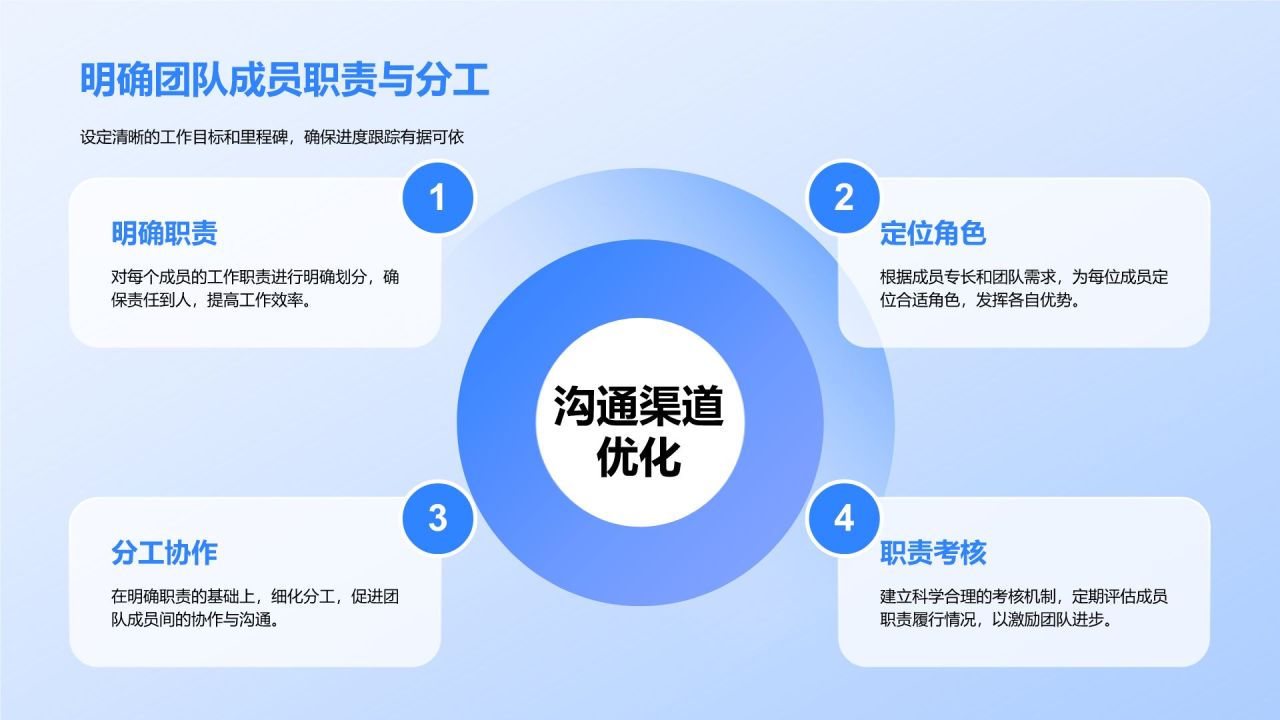 明确团队成员职责与分工

设定清晰的工作目标和里程碑，确保进度跟踪有据可依

1

明确职责

对每个成员的工作职责进行明确划分，确保责任到人，提高工作效率。

2

定位角色

根据成员专长和团队需求，为每位成员定位合适角色，发挥各自优势。

沟通渠道优化

3

分工协作

在明确职责的基础上，细化分工，促进团队成员间的协作与沟通。

4

职责考核

建立科学合理的考核机制，定期评估成员职责履行情况，以激励团队进步。